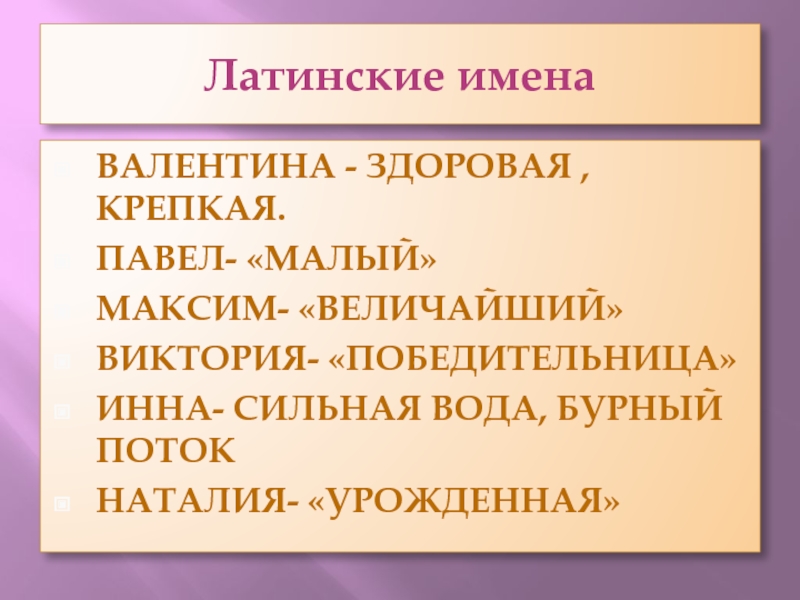 Латинские имена

ВАЛЕНТИНА - ЗДОРОВАЯ , КРЕПКАЯ.

ПАВЕЛ- «МАЛЫЙ»

МАКСИМ- «ВЕЛИЧАЙШИЙ»

ВИКТОРИЯ- «ПОБЕДИТЕЛЬНИЦА»

ИННА- СИЛЬНАЯ ВОДА, БУРНЫЙ ПОТОК

НАТАЛИЯ- «УРОЖДЕННАЯ»